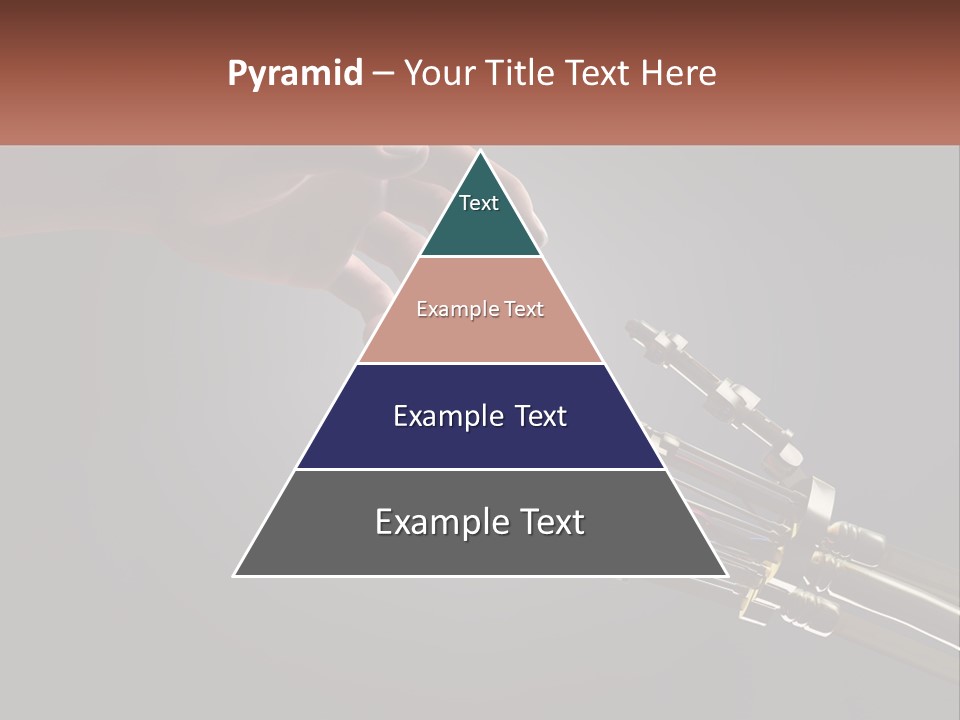 Pyramid – Your Title Text Here

Text

Example Text

Example Text

Example Text